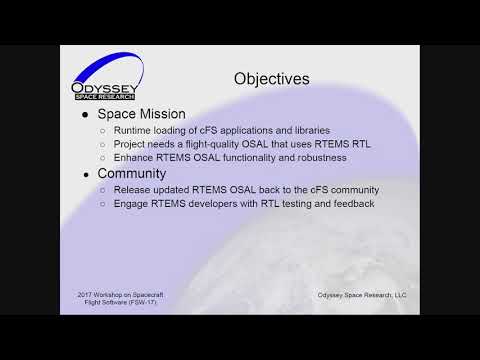 ODYSSEY
SPACE RESEARCH

Objectives

● Space Mission
○ Runtime loading of cFS applications and libraries
○ Project needs a flight-quality OSAL that uses RTEMS RTL
○ Enhance RTEMS OSAL functionality and robustness
● Community
○ Release updated RTEMS OSAL back to the cFS community
○ Engage RTEMS developers with RTL testing and feedback

2017 Workshop on Spacecraft Flight Software (FSW-17)

Odyssey Space Research, LLC